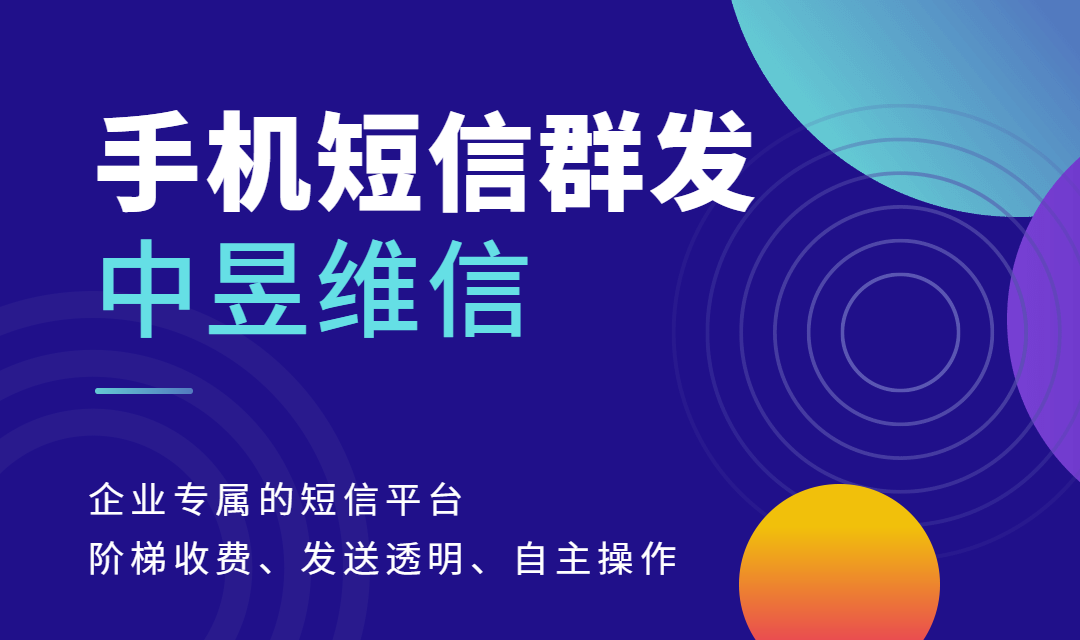 手机短信群发
中昱维信

企业专属的短信平台
阶梯收费、发送透明、自主操作